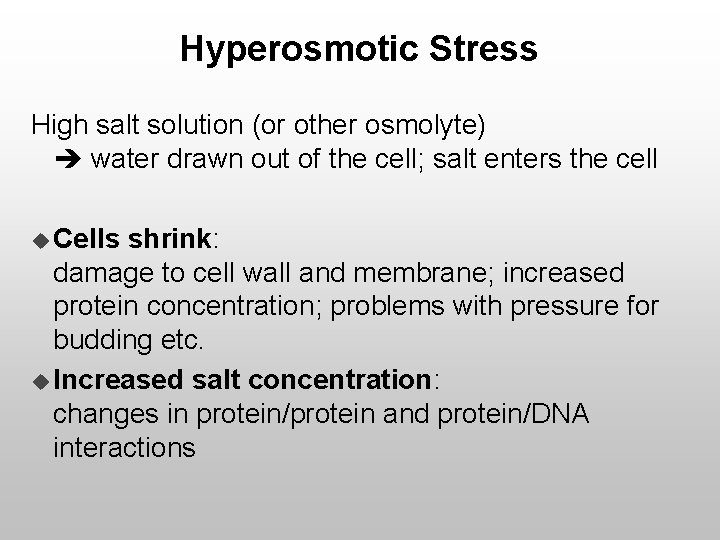 Hyperosmotic Stress

High salt solution (or other osmolyte)
➔ water drawn out of the cell; salt enters the cell

◆ Cells shrink:
damage to cell wall and membrane; increased protein concentration; problems with pressure for budding etc.

◆ Increased salt concentration:
changes in protein/protein and protein/DNA interactions